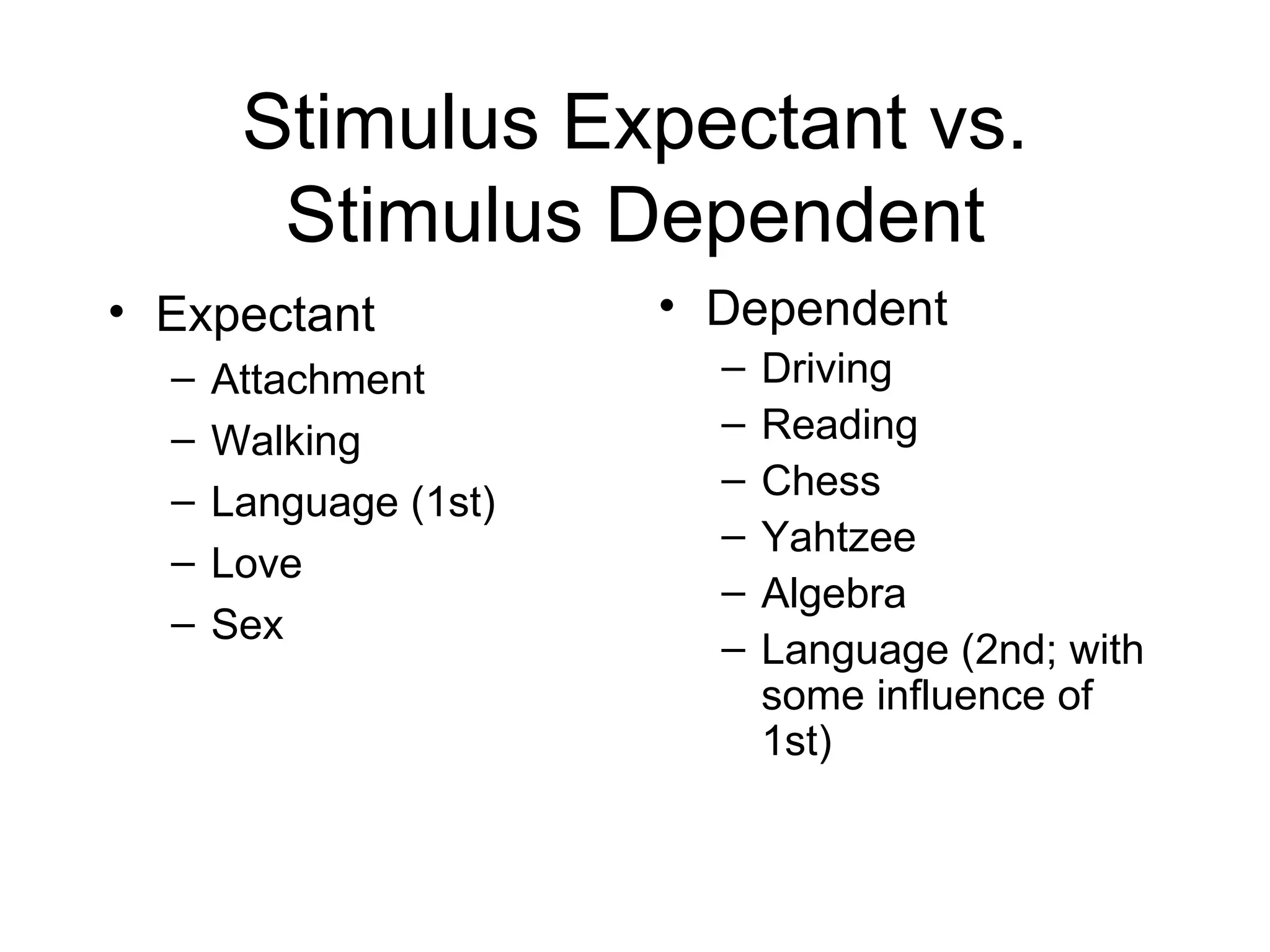 Stimulus Expectant vs. Stimulus Dependent

• Expectant
– Attachment
– Walking
– Language (1st)
– Love
– Sex

• Dependent
– Driving
– Reading
– Chess
– Yahtzee
– Algebra
– Language (2nd; with some influence of 1st)